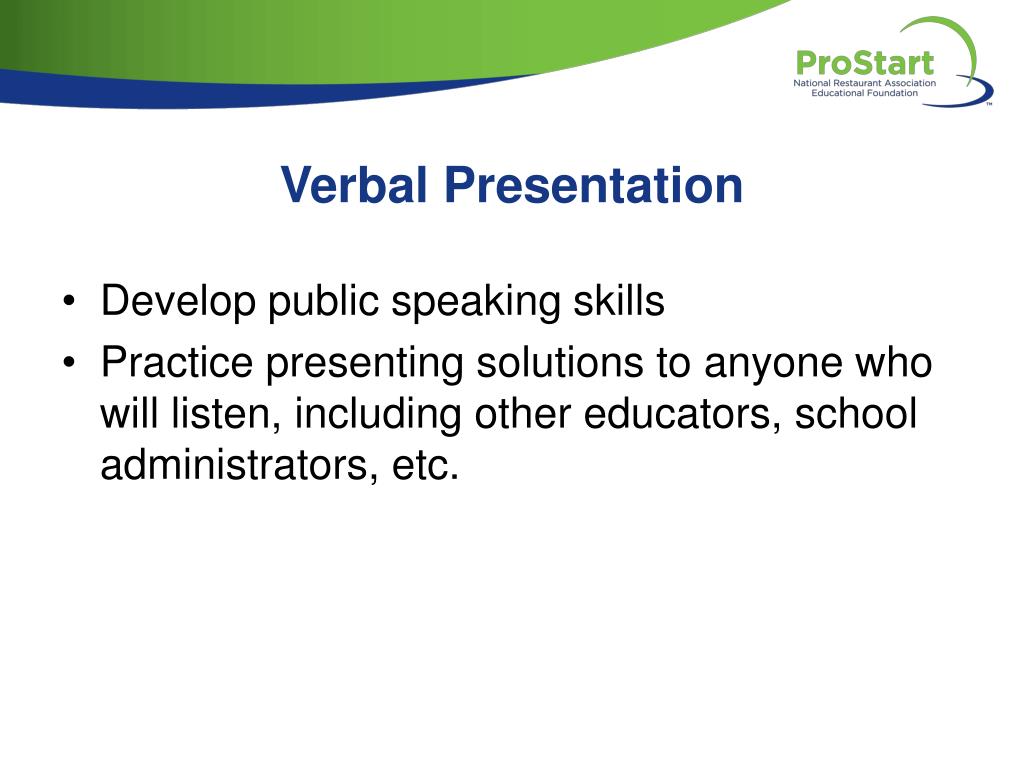 ProStart
National Restaurant Association
Educational Foundation
™

Verbal Presentation

• Develop public speaking skills
• Practice presenting solutions to anyone who will listen, including other educators, school administrators, etc.